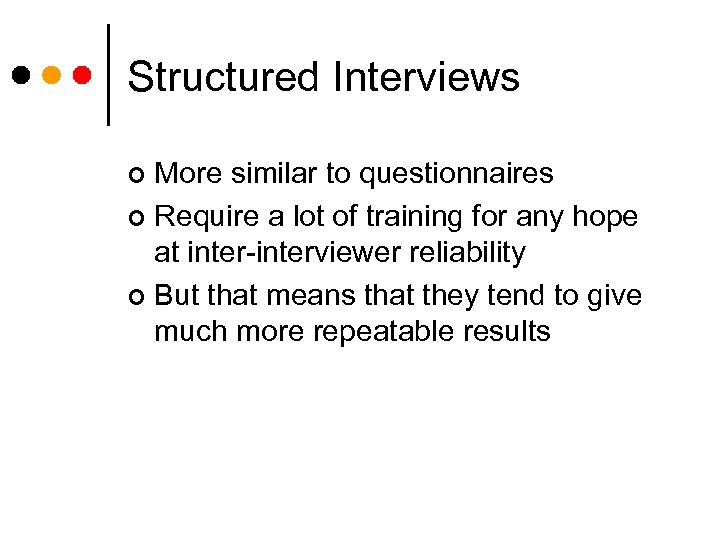 Structured Interviews

- More similar to questionnaires
- Require a lot of training for any hope at inter-interviewer reliability
- But that means that they tend to give much more repeatable results